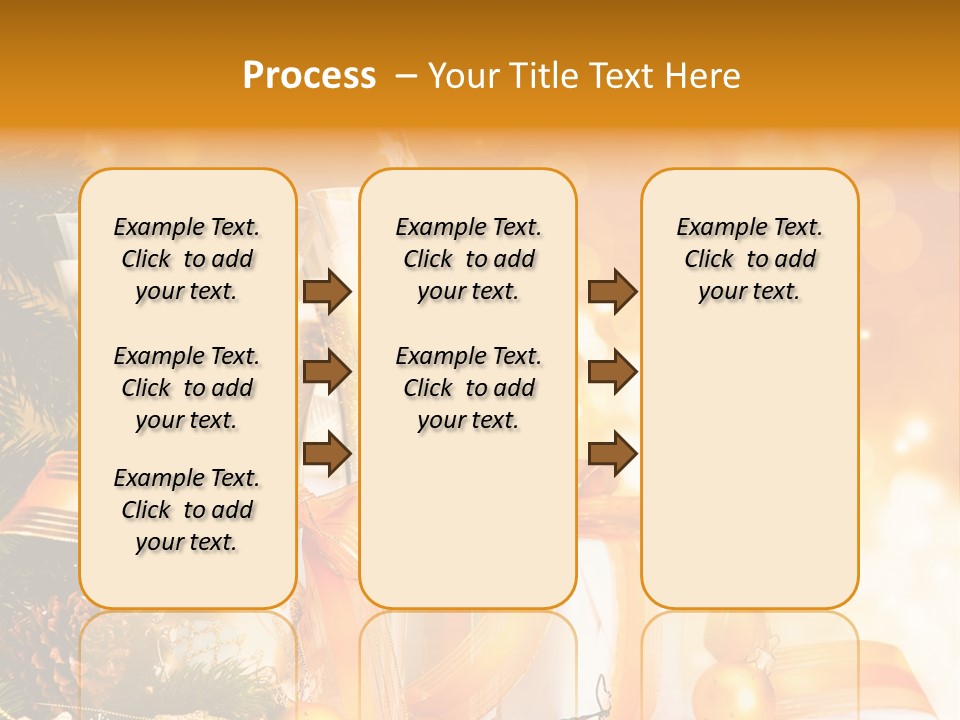 Process – Your Title Text Here

Example Text. Click to add your text.

Example Text. Click to add your text.

Example Text. Click to add your text.

Example Text. Click to add your text.

Example Text. Click to add your text.

Example Text. Click to add your text.